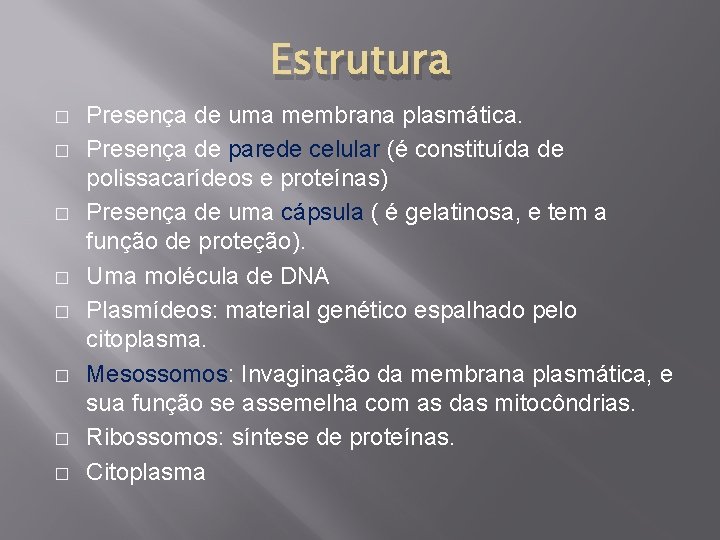 Estrutura

□ Presença de uma membrana plasmática.
□ Presença de parede celular (é constituída de polissacarídeos e proteínas)
□ Presença de uma cápsula ( é gelatinosa, e tem a função de proteção).
□ Uma molécula de DNA
□ Plasmídeos: material genético espalhado pelo citoplasma.
□ Mesossomos: Invaginação da membrana plasmática, e sua função se assemelha com as das mitocôndrias.
□ Ribossomos: síntese de proteínas.
□ Citoplasma